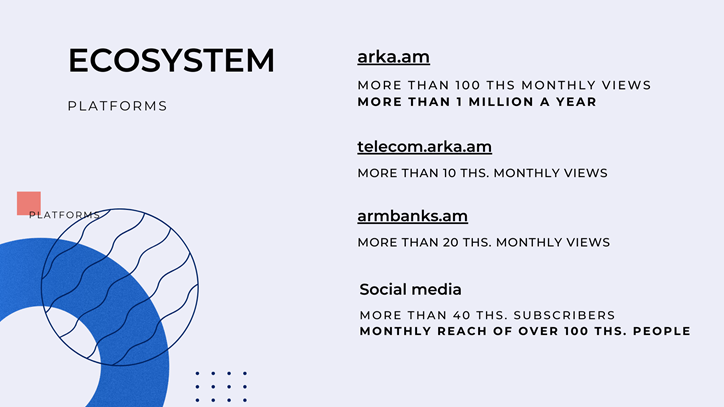 ECOSYSTEM

PLATFORMS

PLATFORMS

arka.am

MORE THAN 100 THS MONTHLY VIEWS
MORE THAN 1 MILLION A YEAR

telecom.arka.am

MORE THAN 10 THS. MONTHLY VIEWS

armbanks.am

MORE THAN 20 THS. MONTHLY VIEWS

Social media

MORE THAN 40 THS. SUBSCRIBERS
MONTHLY REACH OF OVER 100 THS. PEOPLE